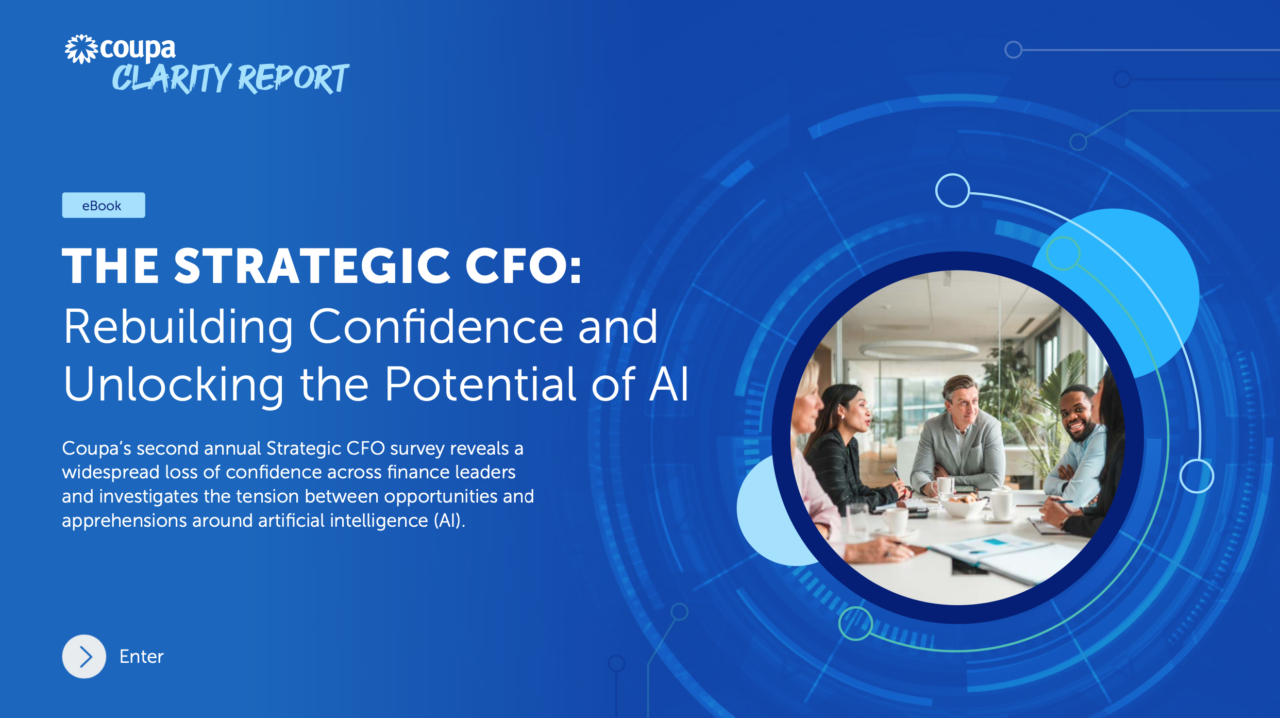 coupa
CLARITY REPORT

eBook

THE STRATEGIC CFO:
Rebuilding Confidence and Unlocking the Potential of AI

Coupa's second annual Strategic CFO survey reveals a widespread loss of confidence across finance leaders and investigates the tension between opportunities and apprehensions around artificial intelligence (AI).

Enter